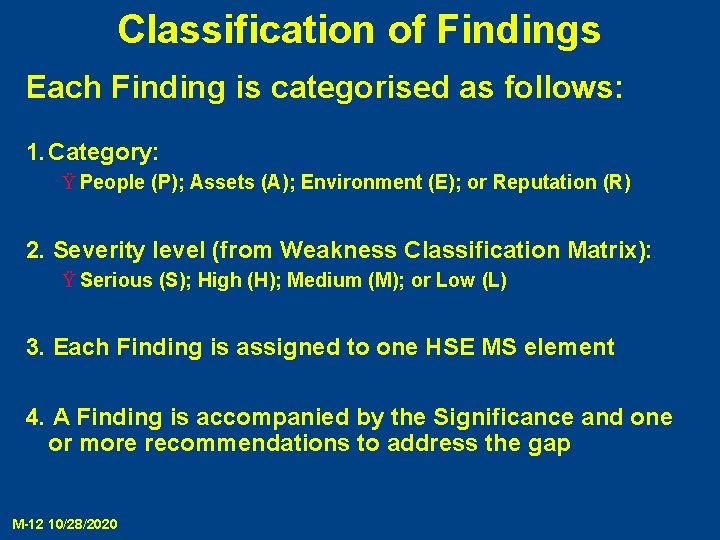 Classification of Findings

Each Finding is categorised as follows:

1. Category:

Ÿ People (P); Assets (A); Environment (E); or Reputation (R)

2. Severity level (from Weakness Classification Matrix):

Ÿ Serious (S); High (H); Medium (M); or Low (L)

3. Each Finding is assigned to one HSE MS element

4. A Finding is accompanied by the Significance and one or more recommendations to address the gap

M-12 10/28/2020